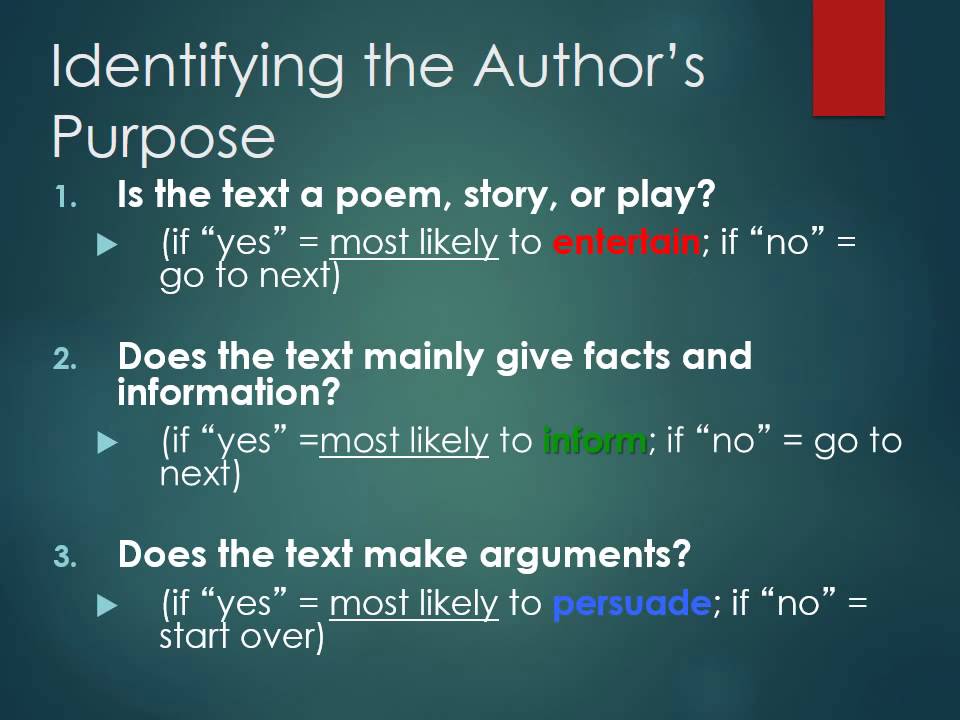 Identifying the Author's Purpose

1. Is the text a poem, story, or play?
   ▶ (if "yes" = most likely to entertain; if "no" = go to next)

2. Does the text mainly give facts and information?
   ▶ (if "yes" =most likely to inform; if "no" = go to next)

3. Does the text make arguments?
   ▶ (if "yes" = most likely to persuade; if "no" = start over)